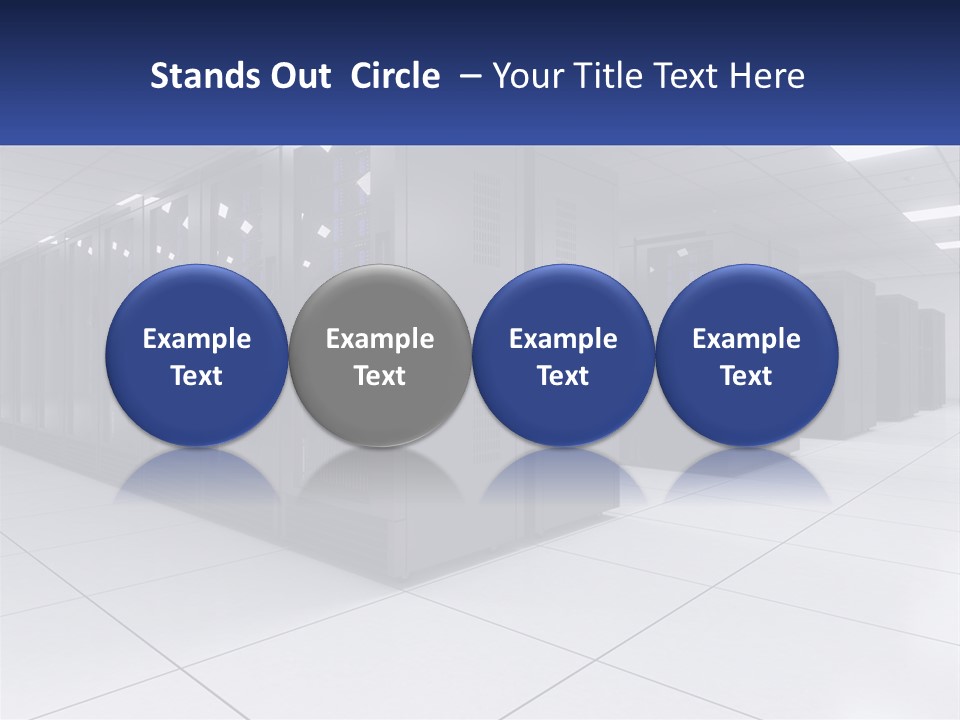 Stands Out Circle – Your Title Text Here

Example Text

Example Text

Example Text

Example Text